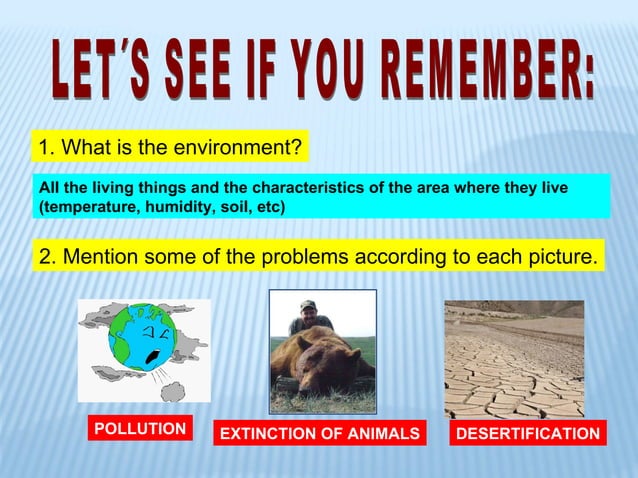 LET'S SEE IF YOU REMEMBER:

1. What is the environment?

All the living things and the characteristics of the area where they live (temperature, humidity, soil, etc)

2. Mention some of the problems according to each picture.

POLLUTION

EXTINCTION OF ANIMALS

DESERTIFICATION